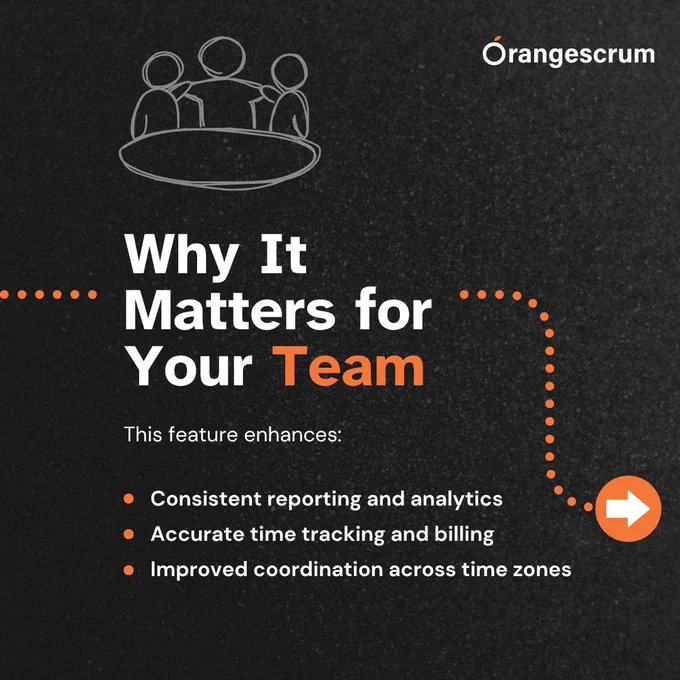 Orangescrum

Why It Matters for Your Team

This feature enhances:

- Consistent reporting and analytics
- Accurate time tracking and billing
- Improved coordination across time zones